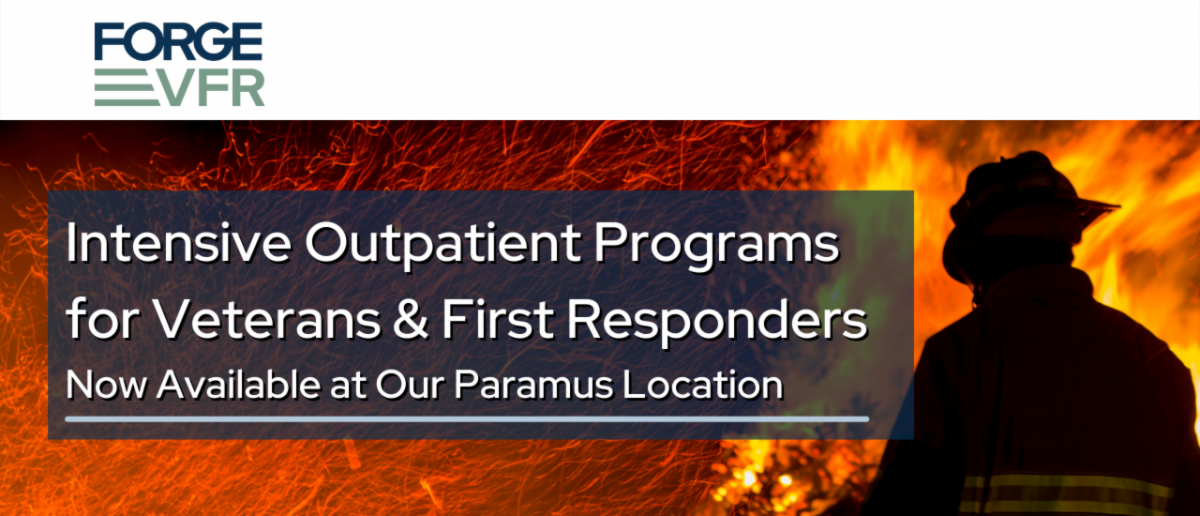 FORGE
VFR

Intensive Outpatient Programs for Veterans & First Responders

Now Available at Our Paramus Location